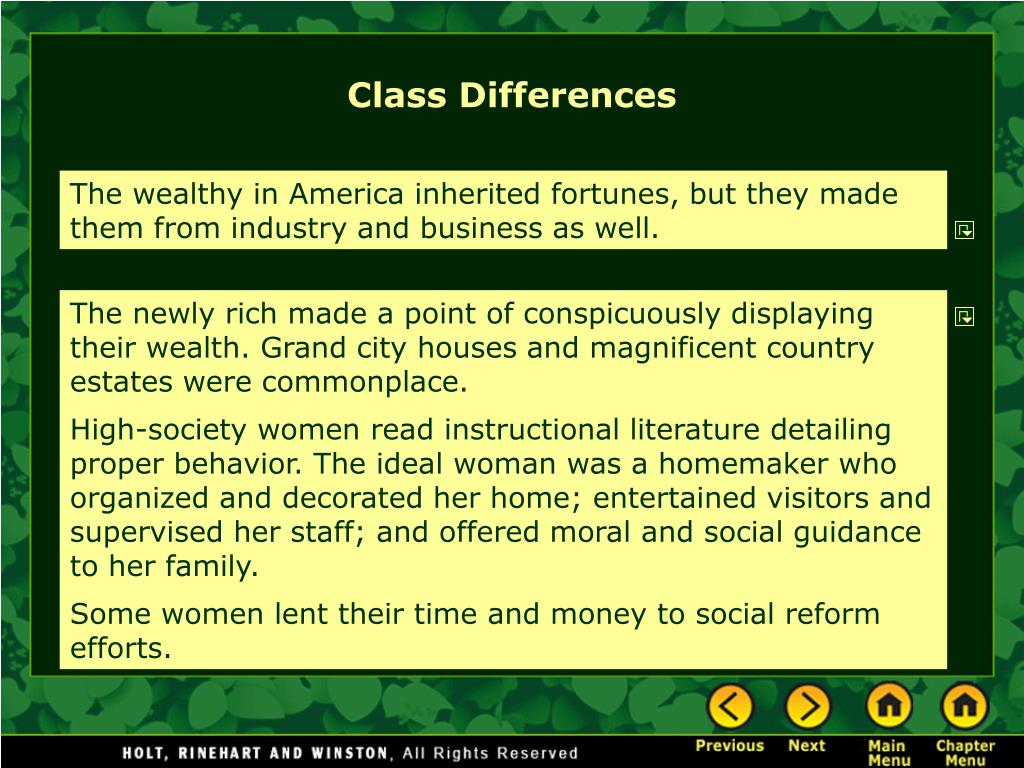 Class Differences

The wealthy in America inherited fortunes, but they made them from industry and business as well.

The newly rich made a point of conspicuously displaying their wealth. Grand city houses and magnificent country estates were commonplace.

High-society women read instructional literature detailing proper behavior. The ideal woman was a homemaker who organized and decorated her home; entertained visitors and supervised her staff; and offered moral and social guidance to her family.

Some women lent their time and money to social reform efforts.

HOLT, RINEHART AND WINSTON, All Rights Reserved

Previous Next Main Menu Chapter Menu